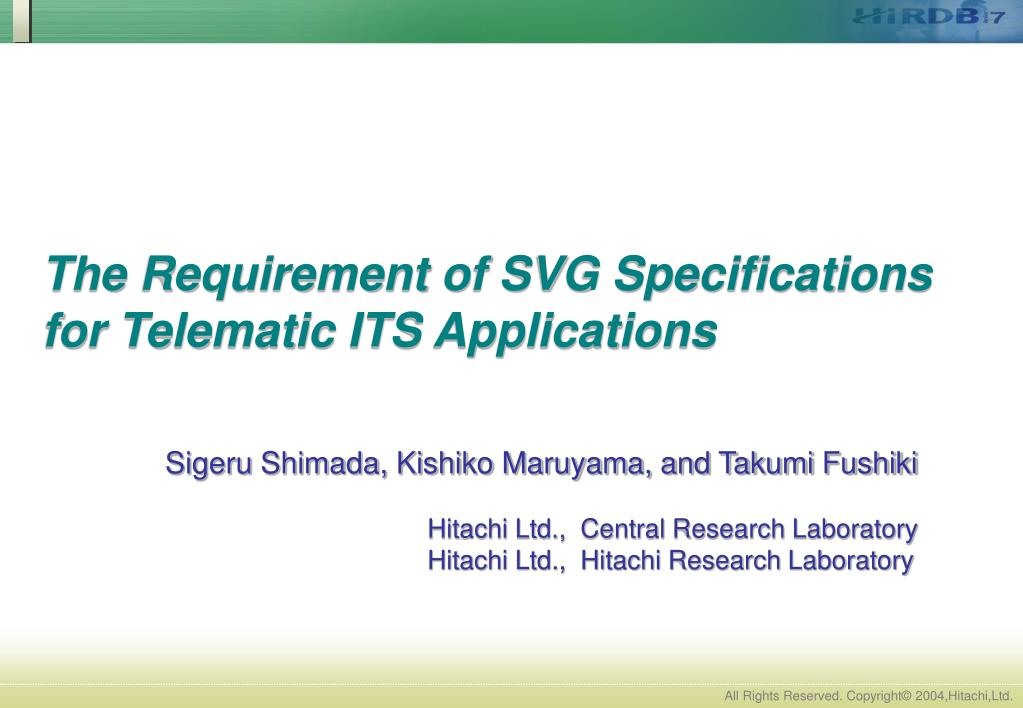 HiRDB 7

The Requirement of SVG Specifications for Telematic ITS Applications

Sigeru Shimada, Kishiko Maruyama, and Takumi Fushiki

Hitachi Ltd., Central Research Laboratory
Hitachi Ltd., Hitachi Research Laboratory

All Rights Reserved. Copyright© 2004,Hitachi,Ltd.